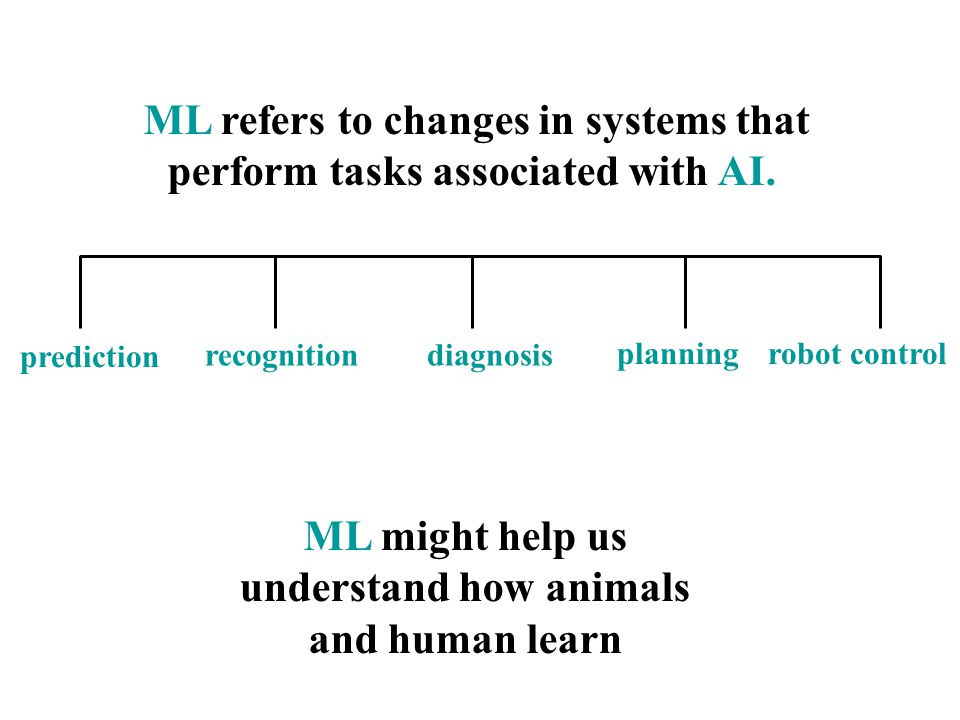 ML refers to changes in systems that perform tasks associated with AI.

prediction
recognition
diagnosis
planning
robot control

ML might help us understand how animals and human learn